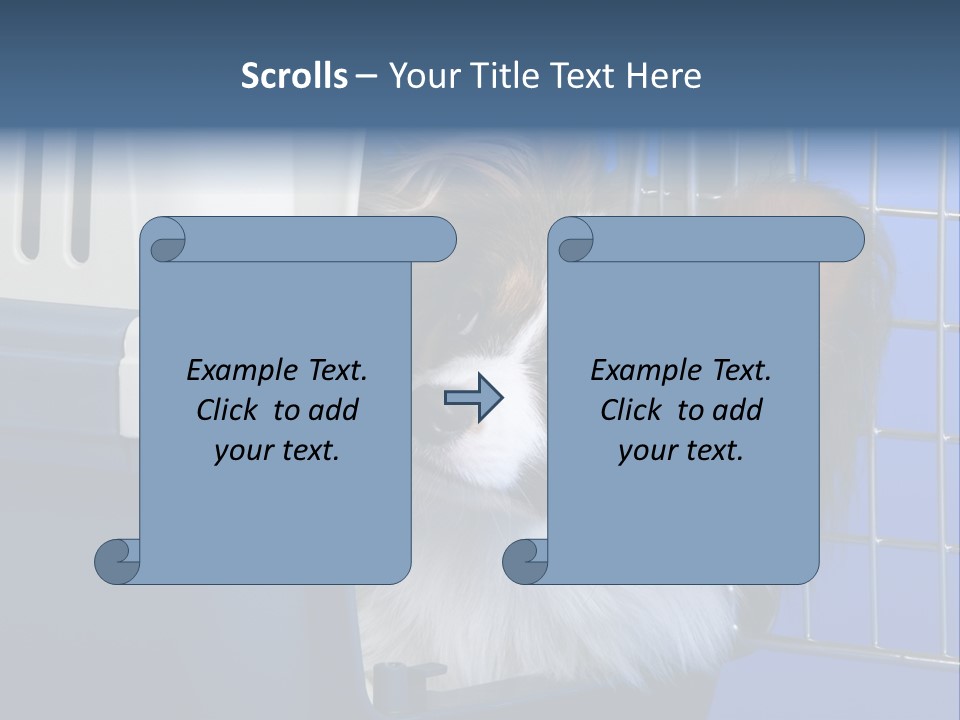 Scrolls – Your Title Text Here

Example Text. Click to add your text.

Example Text. Click to add your text.